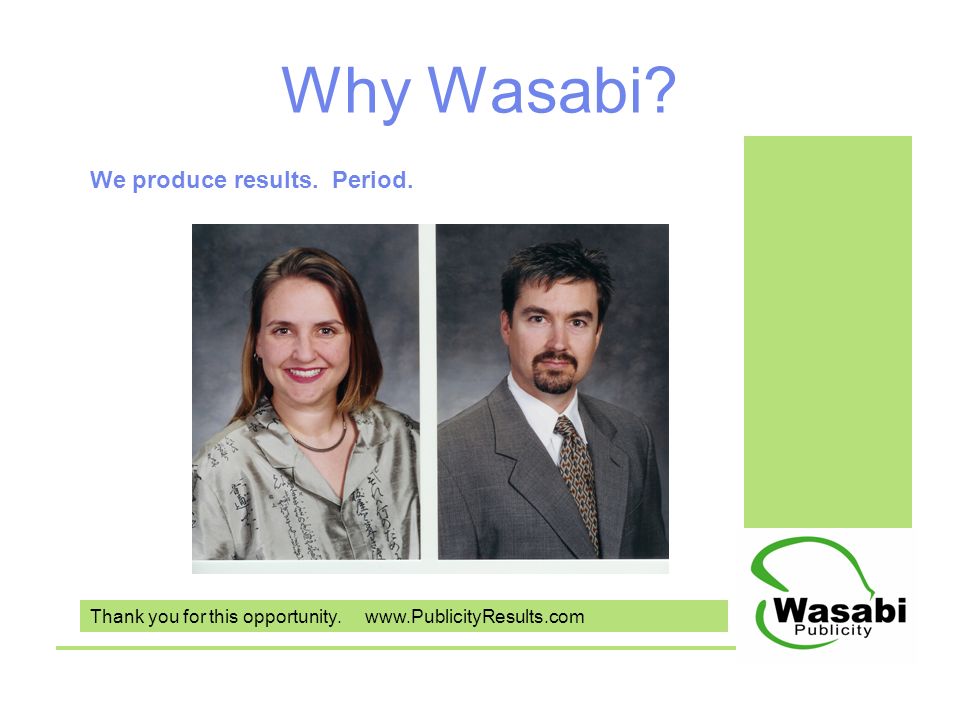 Why Wasabi?

We produce results. Period.

Thank you for this opportunity. www.PublicityResults.com

Wasabi
Publicity